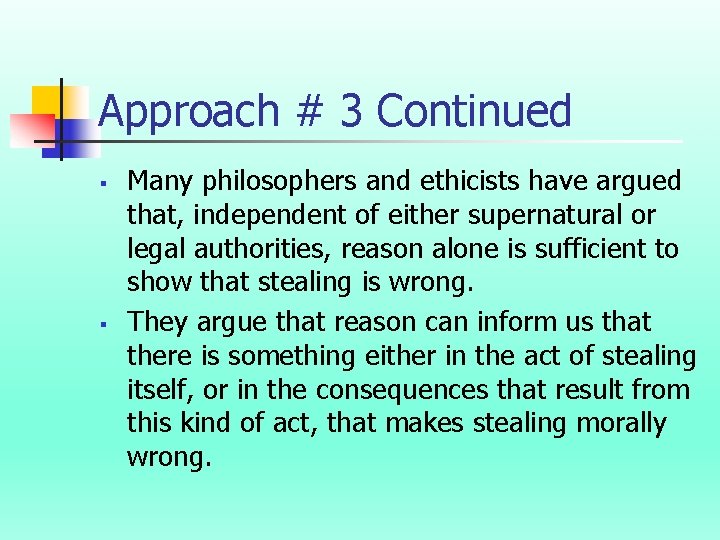 Approach # 3 Continued

▪ Many philosophers and ethicists have argued that, independent of either supernatural or legal authorities, reason alone is sufficient to show that stealing is wrong.

▪ They argue that reason can inform us that there is something either in the act of stealing itself, or in the consequences that result from this kind of act, that makes stealing morally wrong.